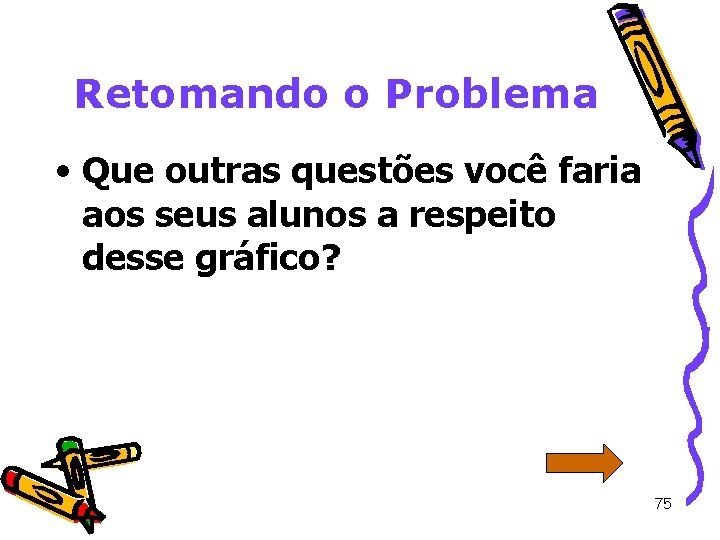 Retomando o Problema

• Que outras questões você faria aos seus alunos a respeito desse gráfico?

75